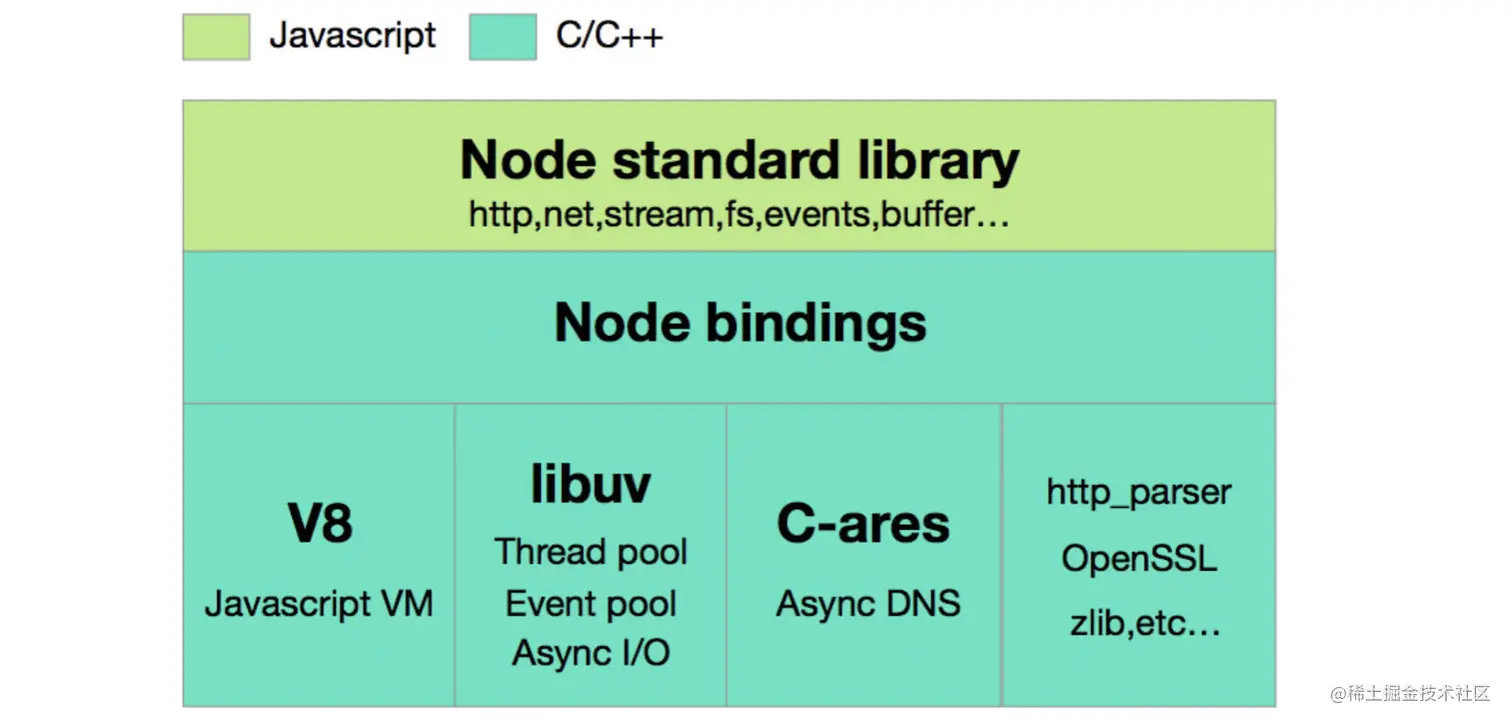 Javascript C/C++

Node standard library
http,net,stream,fs,events,buffer…

Node bindings

V8
Javascript VM

libuv
Thread pool
Event pool
Async I/O

C-ares
Async DNS

http_parser
OpenSSL
zlib,etc…

@稀土掘金技术社区